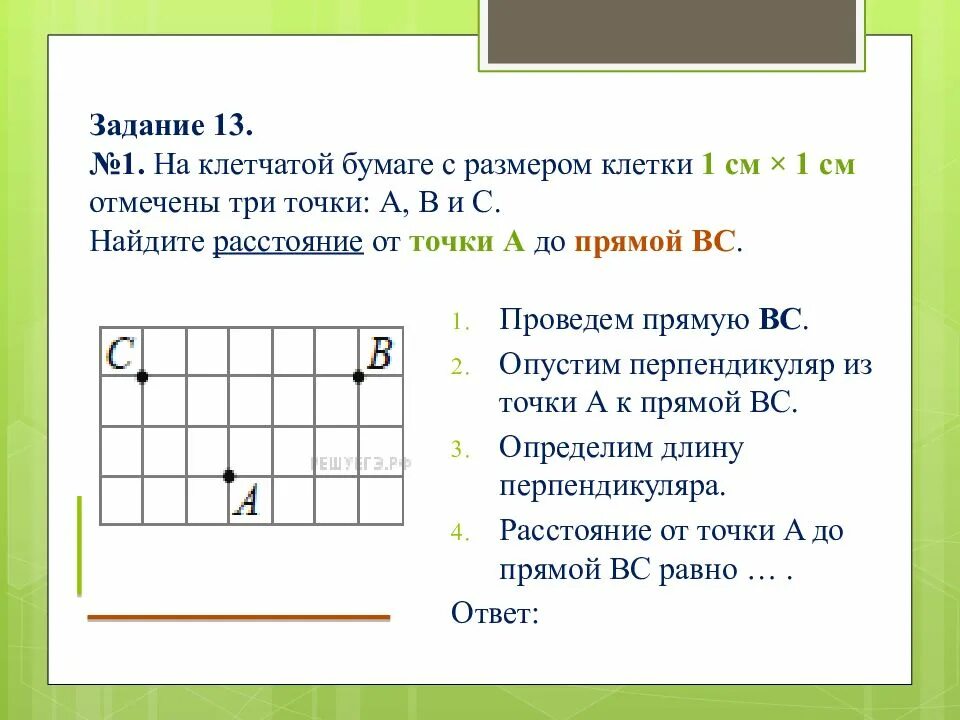 Задание 13.
№1. На клетчатой бумаге с размером клетки 1 см × 1 см отмечены три точки: А, В и С.
Найдите расстояние от точки А до прямой ВС.

C B A

РЕШУЕГЭ.РФ

1. Проведем прямую ВС.
2. Опустим перпендикуляр из точки А к прямой ВС.
3. Определим длину перпендикуляра.
4. Расстояние от точки А до прямой ВС равно … .

Ответ: